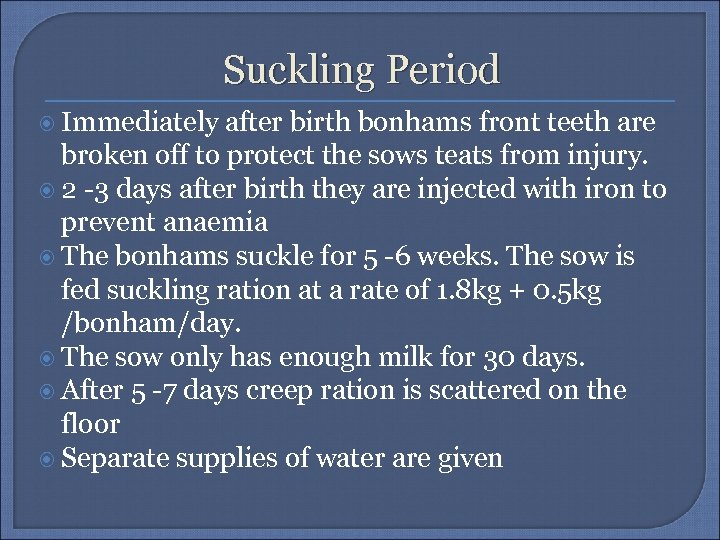 Suckling Period

Immediately after birth bonhams front teeth are broken off to protect the sows teats from injury.

2 -3 days after birth they are injected with iron to prevent anaemia

The bonhams suckle for 5 -6 weeks. The sow is fed suckling ration at a rate of 1.8kg + 0.5kg /bonham/day.

The sow only has enough milk for 30 days.

After 5 -7 days creep ration is scattered on the floor

Separate supplies of water are given